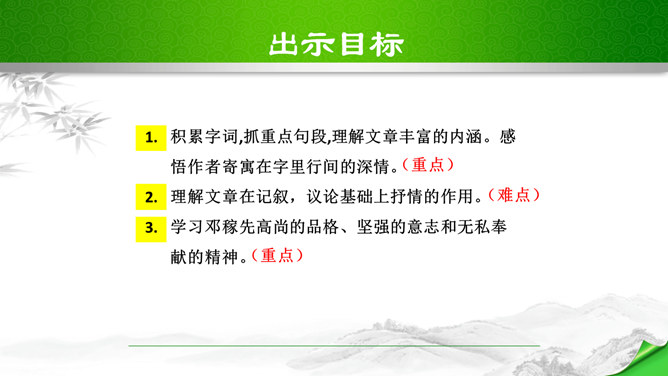 出示目标

1. 积累字词,抓重点句段,理解文章丰富的内涵。感悟作者寄寓在字里行间的深情。（重点）

2. 理解文章在记叙，议论基础上抒情的作用。（难点）

3. 学习邓稼先高尚的品格、坚强的意志和无私奉献的精神。（重点）